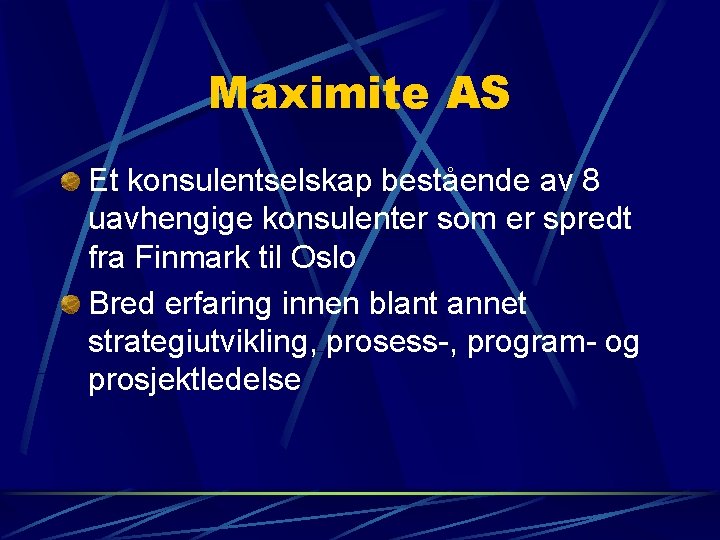 Maximite AS

Et konsulentselskap bestående av 8 uavhengige konsulenter som er spredt fra Finmark til Oslo

Bred erfaring innen blant annet strategiutvikling, prosess-, program- og prosjektledelse